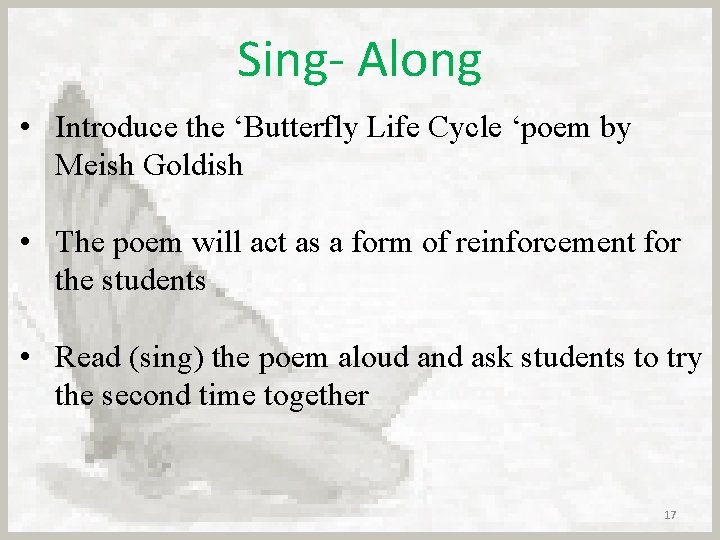 Sing- Along

• Introduce the ‘Butterfly Life Cycle ‘poem by Meish Goldish

• The poem will act as a form of reinforcement for the students

• Read (sing) the poem aloud and ask students to try the second time together

17